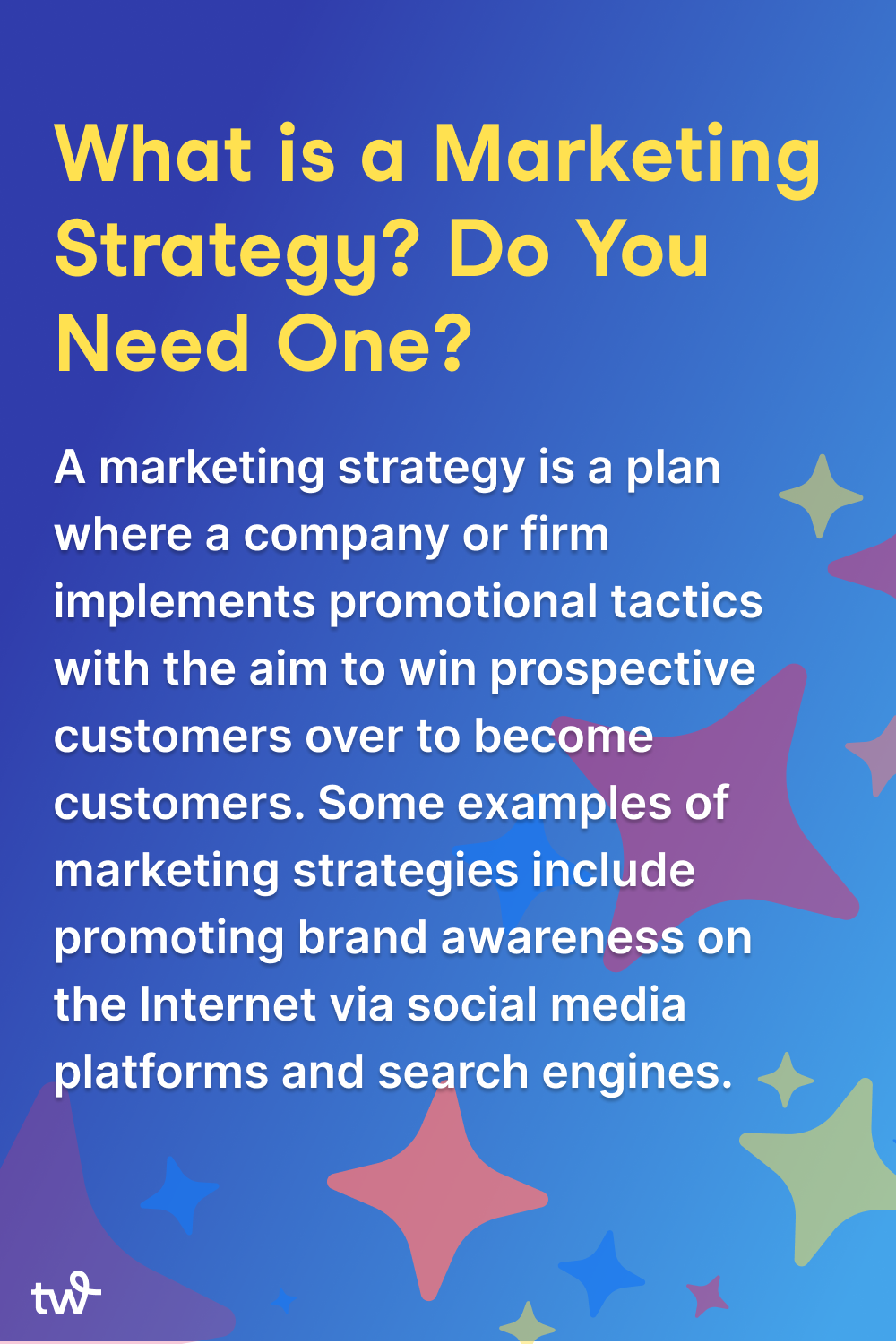 What is a Marketing Strategy? Do You Need One?

A marketing strategy is a plan where a company or firm implements promotional tactics with the aim to win prospective customers over to become customers. Some examples of marketing strategies include promoting brand awareness on the Internet via social media platforms and search engines.

tw